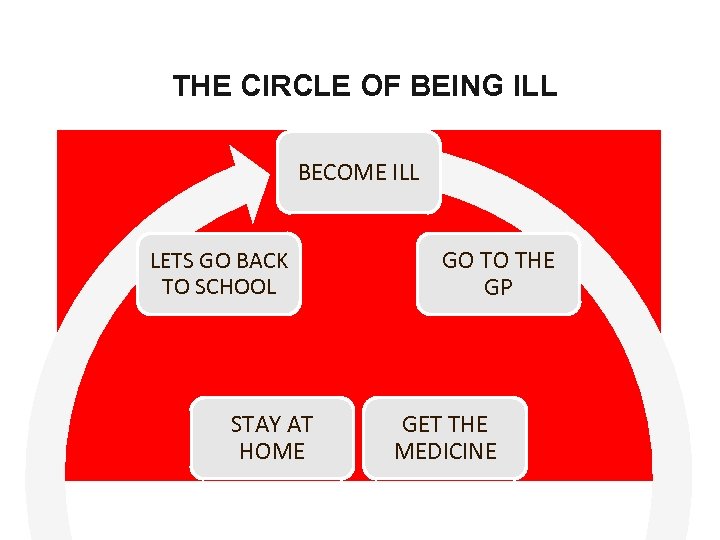 THE CIRCLE OF BEING ILL

BECOME ILL

GO TO THE GP

GET THE MEDICINE

STAY AT HOME

LETS GO BACK TO SCHOOL